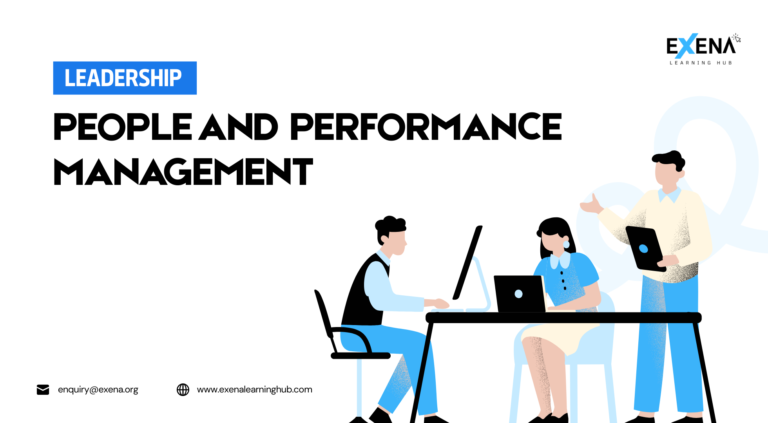 EXENA
LEARNING HUB

LEADERSHIP

PEOPLE AND PERFORMANCE MANAGEMENT

enquiry@exena.org

www.exenalearninghub.com